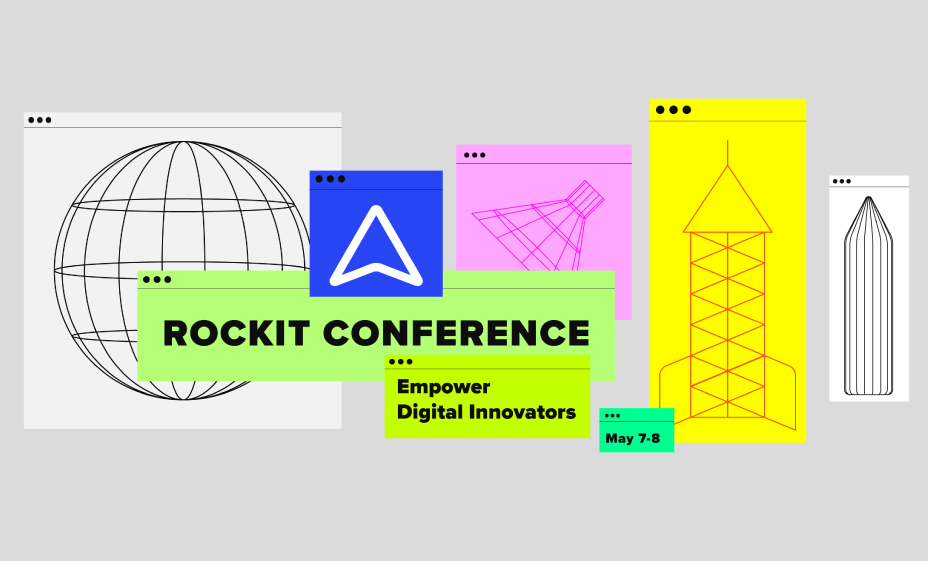 ROCKIT CONFERENCE

Empower Digital Innovators

May 7-8